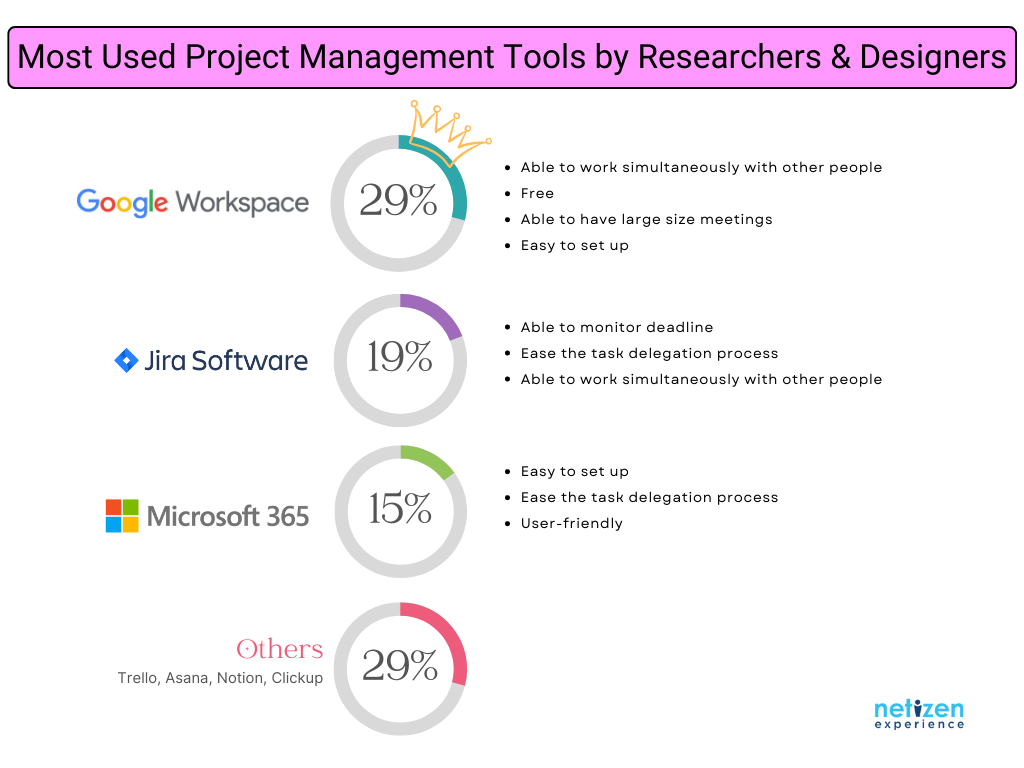 Most Used Project Management Tools by Researchers & Designers

Google Workspace

29%

- Able to work simultaneously with other people
- Free
- Able to have large size meetings
- Easy to set up

Jira Software

19%

- Able to monitor deadline
- Ease the task delegation process
- Able to work simultaneously with other people

Microsoft 365

15%

- Easy to set up
- Ease the task delegation process
- User-friendly

Others

Trello, Asana, Notion, Clickup

29%

netizen experience